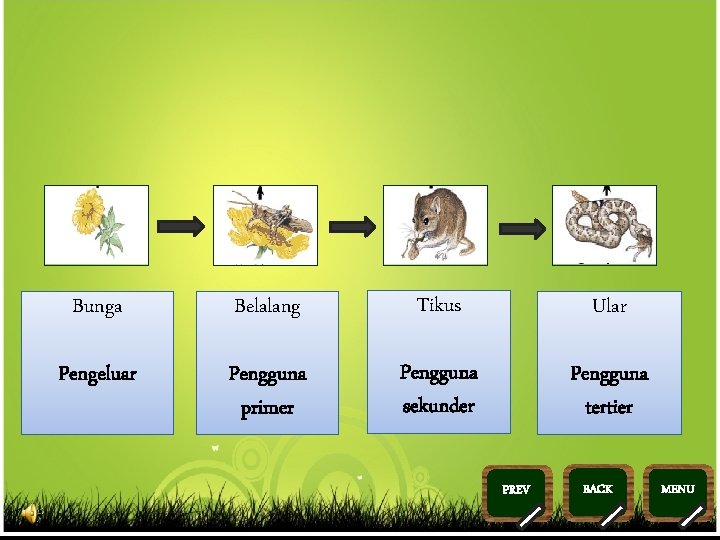 Bunga

Pengeluar

Belalang

Pengguna primer

Tikus

Pengguna sekunder

Ular

Pengguna tertier

PREV

BACK

MENU